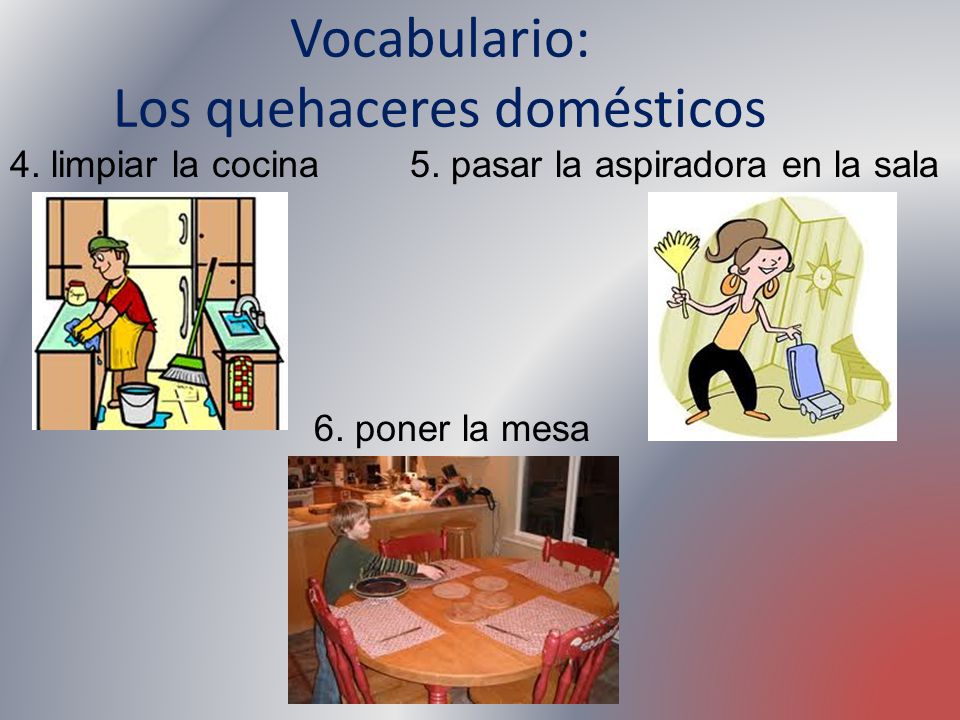 Vocabulario:
Los quehaceres domésticos

4. limpiar la cocina

5. pasar la aspiradora en la sala

6. poner la mesa